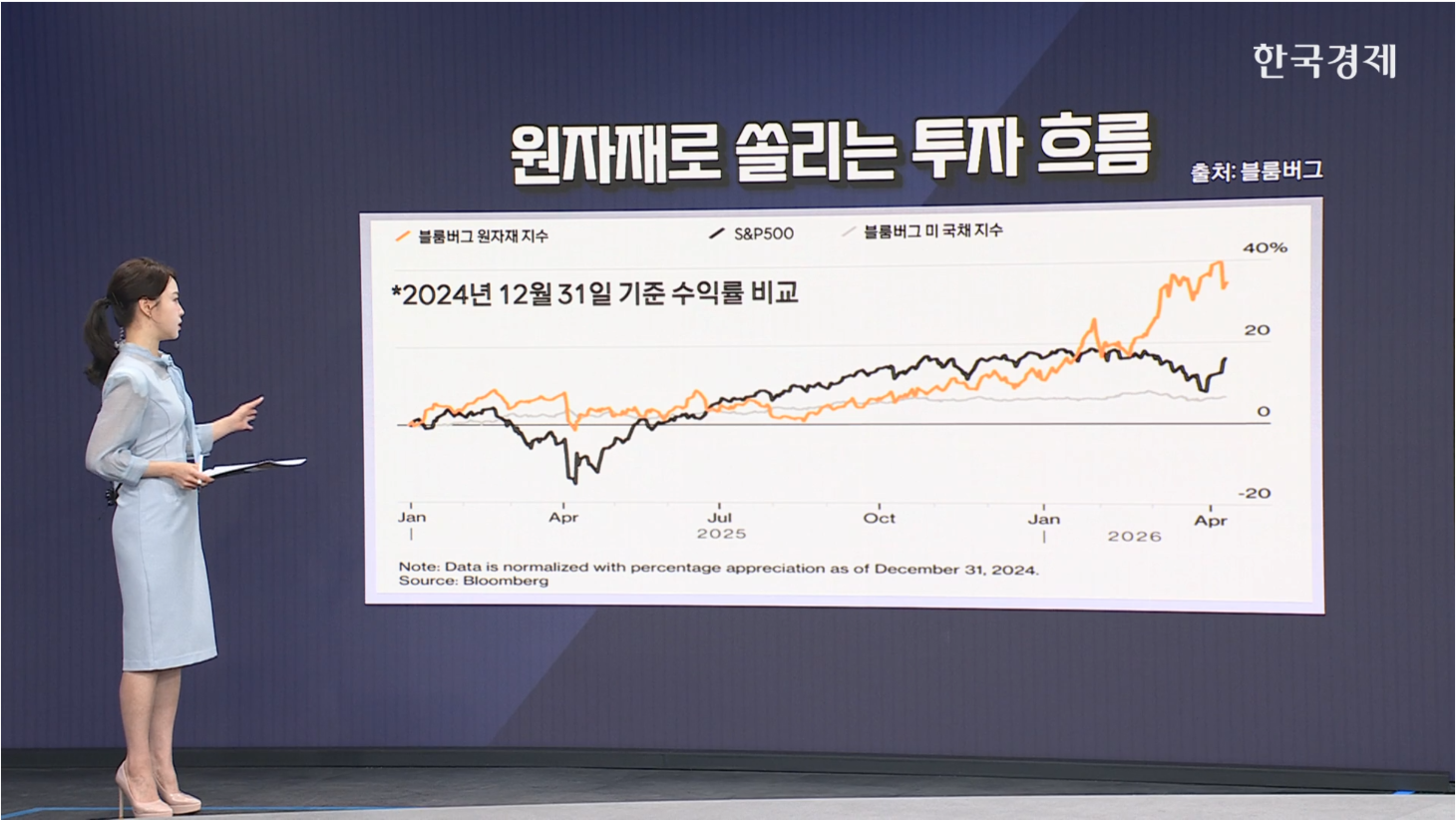 한국경제

원자재로 쏠리는 투자 흐름

출처: 블룸버그

블룸버그 원자재 지수 S&P500 블룸버그 미 국채 지수

*2024년 12월 31일 기준 수익률 비교

40%
20
0
-20

Jan Apr Jul Oct Jan Apr
2025 2026

Note: Data is normalized with percentage appreciation as of December 31, 2024.
Source: Bloomberg